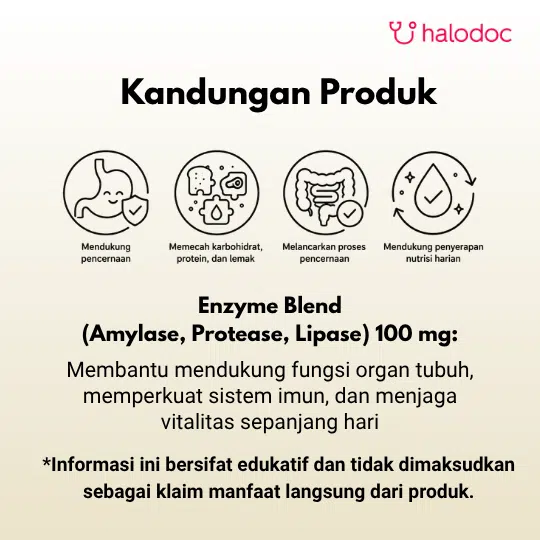 halodoc

Kandungan Produk

Mendukung pencernaan

Memecah karbohidrat, protein, dan lemak

Melancarkan proses pencernaan

Mendukung penyerapan nutrisi harian

Enzyme Blend
(Amylase, Protease, Lipase) 100 mg:

Membantu mendukung fungsi organ tubuh, memperkuat sistem imun, dan menjaga vitalitas sepanjang hari

*Informasi ini bersifat edukatif dan tidak dimaksudkan sebagai klaim manfaat langsung dari produk.